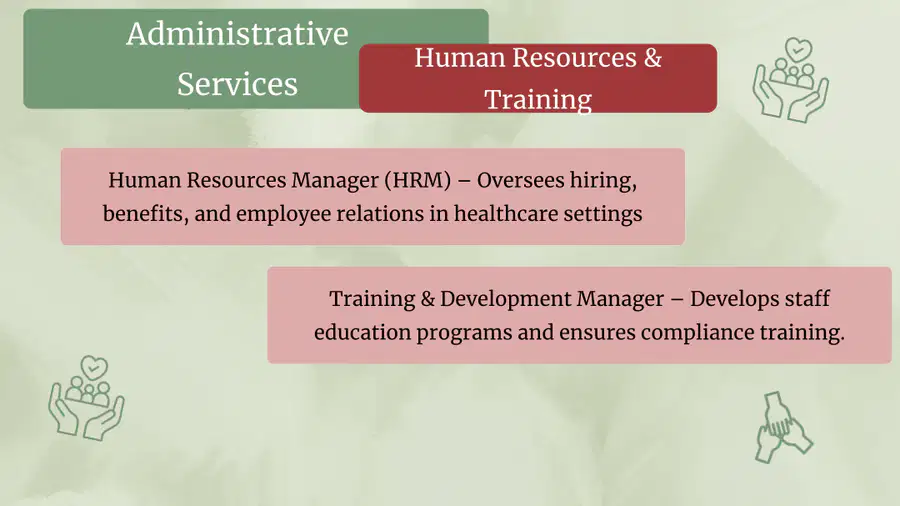 Administrative Services

Human Resources & Training

Human Resources Manager (HRM) – Oversees hiring, benefits, and employee relations in healthcare settings

Training & Development Manager – Develops staff education programs and ensures compliance training.